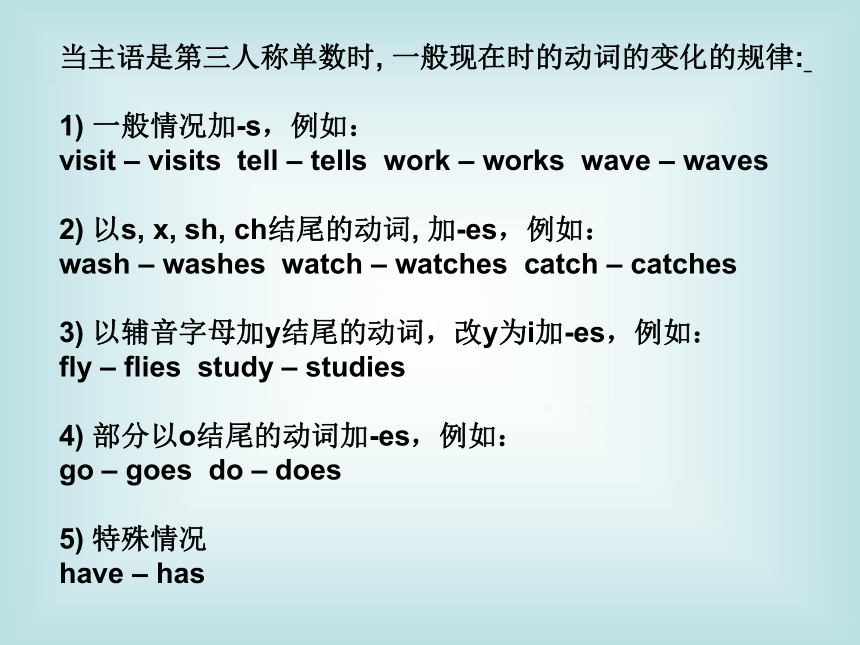 当主语是第三人称单数时, 一般现在时的动词的变化的规律:

1) 一般情况加-s，例如：
visit – visits tell – tells work – works wave – waves

2) 以s, x, sh, ch结尾的动词, 加-es，例如：
wash – washes watch – watches catch – catches

3) 以辅音字母加y结尾的动词，改y为i加-es，例如：
fly – flies study – studies

4) 部分以o结尾的动词加-es，例如：
go – goes do – does

5) 特殊情况
have – has